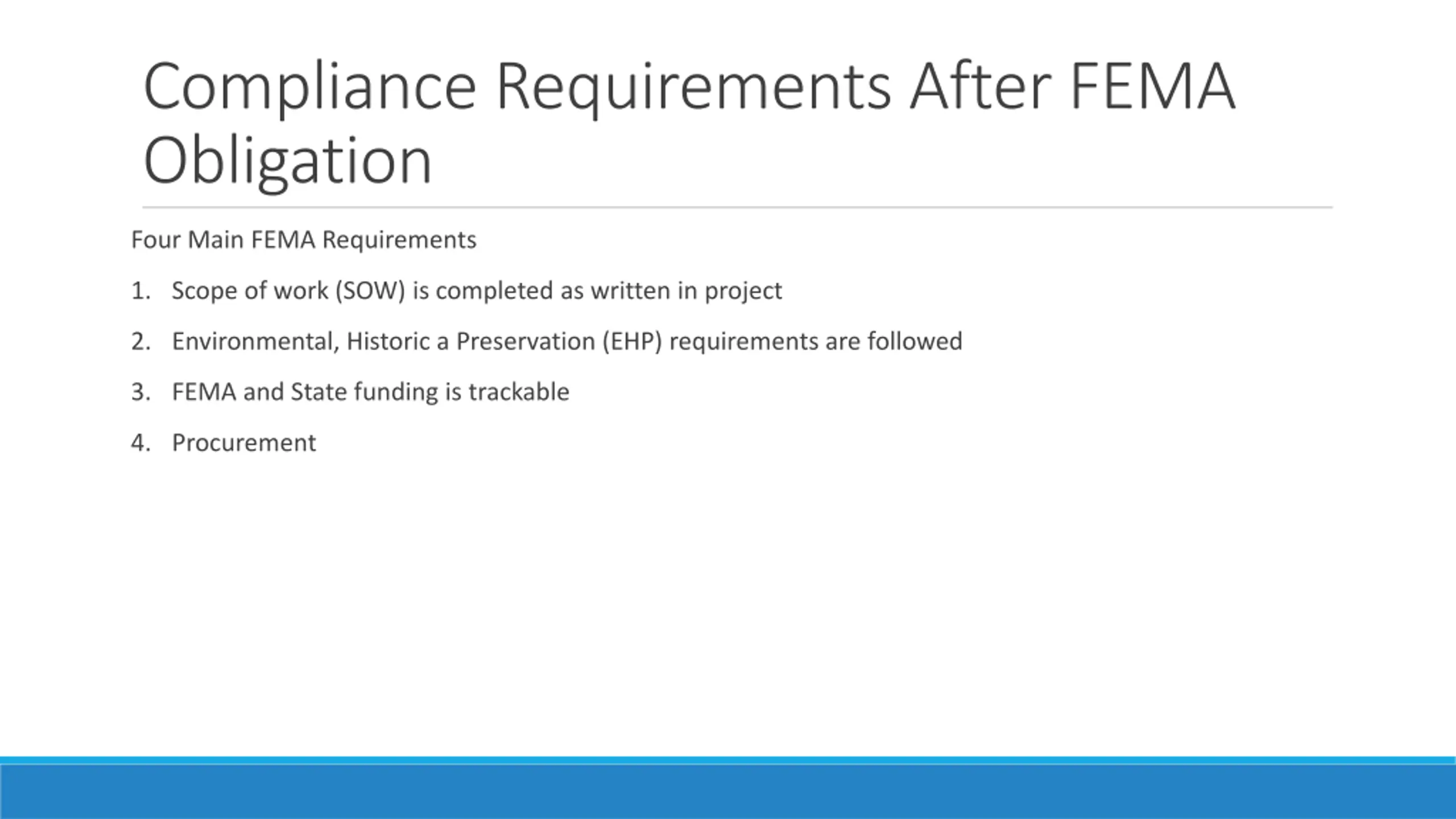 Compliance Requirements After FEMA Obligation

Four Main FEMA Requirements

1. Scope of work (SOW) is completed as written in project

2. Environmental, Historic a Preservation (EHP) requirements are followed

3. FEMA and State funding is trackable

4. Procurement